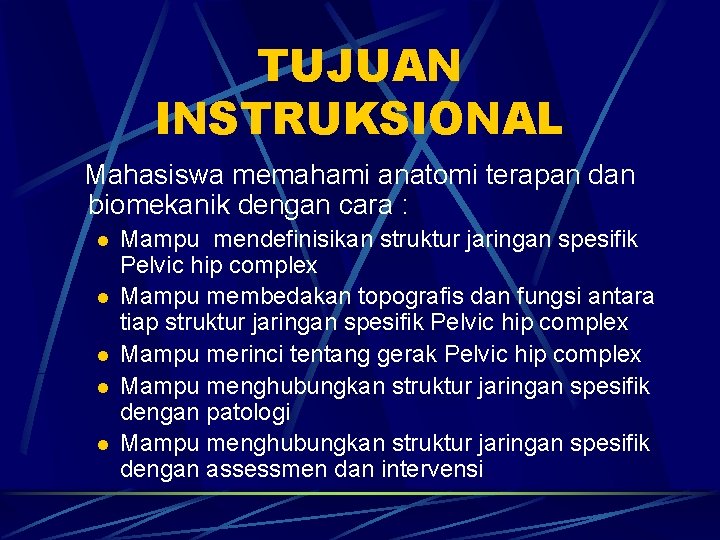 TUJUAN INSTRUKSIONAL

Mahasiswa memahami anatomi terapan dan biomekanik dengan cara :

- Mampu mendefinisikan struktur jaringan spesifik Pelvic hip complex
- Mampu membedakan topografis dan fungsi antara tiap struktur jaringan spesifik Pelvic hip complex
- Mampu merinci tentang gerak Pelvic hip complex
- Mampu menghubungkan struktur jaringan spesifik dengan patologi
- Mampu menghubungkan struktur jaringan spesifik dengan assessmen dan intervensi